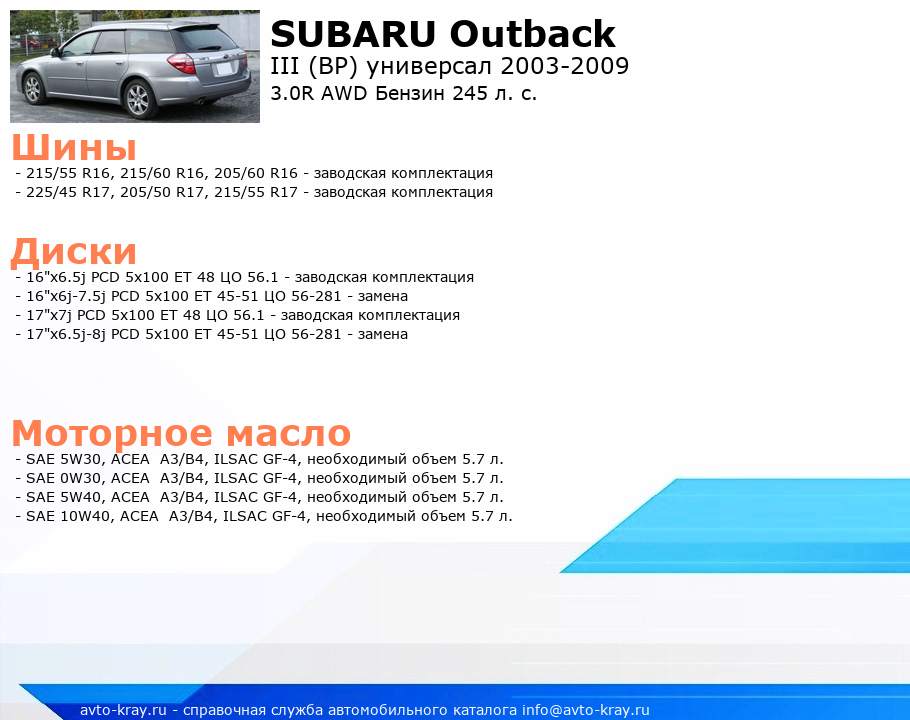 SUBARU Outback
III (BP) универсал 2003-2009
3.0R AWD Бензин 245 л. с.

Шины
- 215/55 R16, 215/60 R16, 205/60 R16 - заводская комплектация
- 225/45 R17, 205/50 R17, 215/55 R17 - заводская комплектация

Диски
- 16"x6.5j PCD 5x100 ET 48 ЦО 56.1 - заводская комплектация
- 16"x6j-7.5j PCD 5x100 ET 45-51 ЦО 56-281 - замена
- 17"x7j PCD 5x100 ET 48 ЦО 56.1 - заводская комплектация
- 17"x6.5j-8j PCD 5x100 ET 45-51 ЦО 56-281 - замена

Моторное масло
- SAE 5W30, ACEA A3/B4, ILSAC GF-4, необходимый объем 5.7 л.
- SAE 0W30, ACEA A3/B4, ILSAC GF-4, необходимый объем 5.7 л.
- SAE 5W40, ACEA A3/B4, ILSAC GF-4, необходимый объем 5.7 л.
- SAE 10W40, ACEA A3/B4, ILSAC GF-4, необходимый объем 5.7 л.

avto-kray.ru - справочная служба автомобильного каталога info@avto-kray.ru